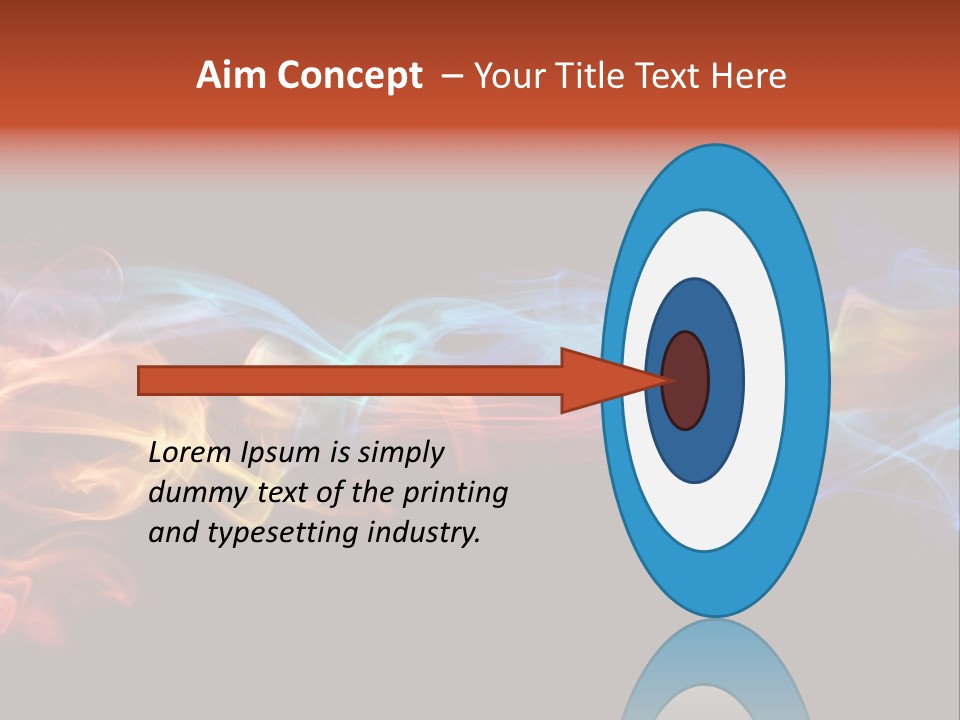 Aim Concept – Your Title Text Here

Lorem Ipsum is simply dummy text of the printing and typesetting industry.